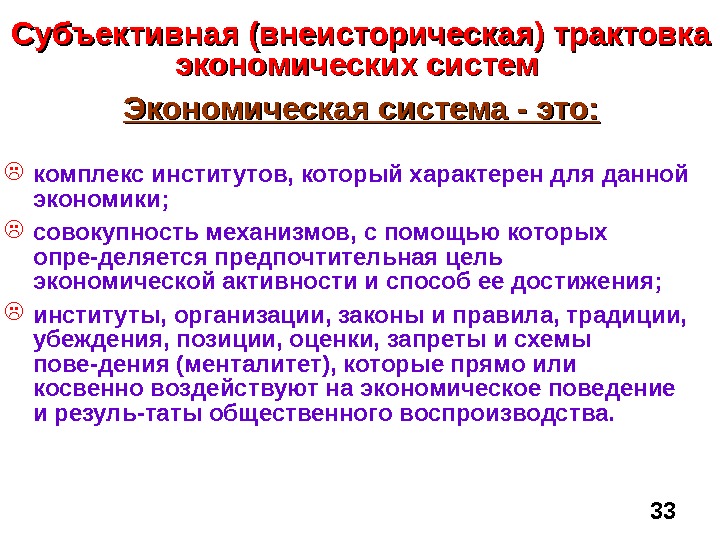 Субъективная (внеисторическая) трактовка экономических систем

Экономическая система - это:

☹ комплекс институтов, который характерен для данной экономики;

☹ совокупность механизмов, с помощью которых опре-деляется предпочтительная цель экономической активности и способ ее достижения;

☹ институты, организации, законы и правила, традиции, убеждения, позиции, оценки, запреты и схемы пове-дения (менталитет), которые прямо или косвенно воздействуют на экономическое поведение и резуль-таты общественного воспроизводства.

33